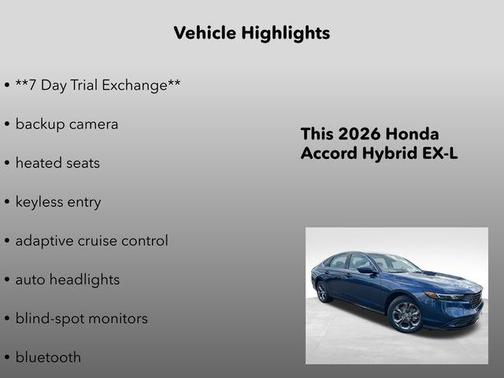 Vehicle Highlights

• **7 Day Trial Exchange**

• backup camera

• heated seats

• keyless entry

• adaptive cruise control

• auto headlights

• blind-spot monitors

• bluetooth

This 2026 Honda Accord Hybrid EX-L